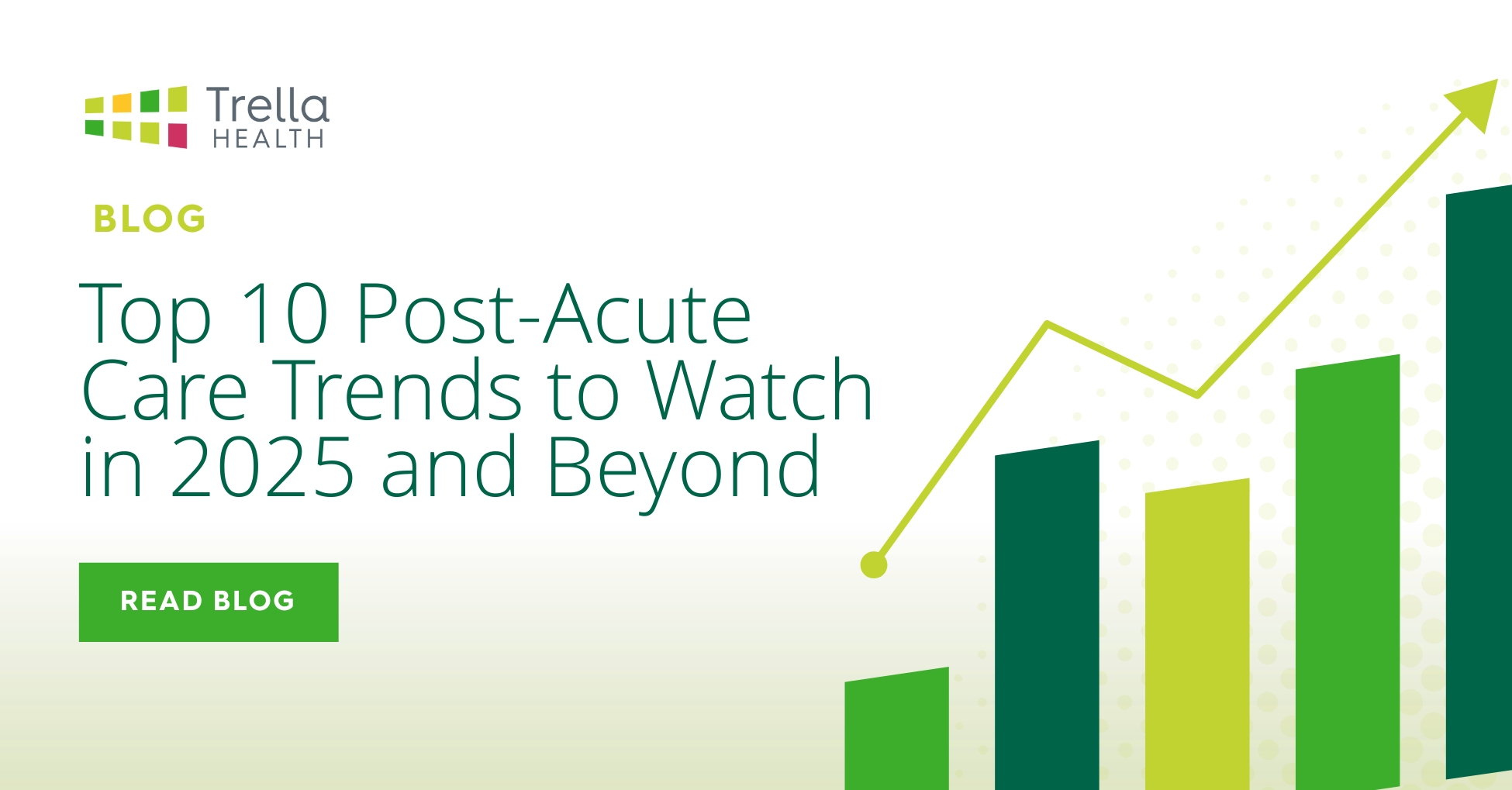 Trella
HEALTH

BLOG

Top 10 Post-Acute Care Trends to Watch in 2025 and Beyond

READ BLOG